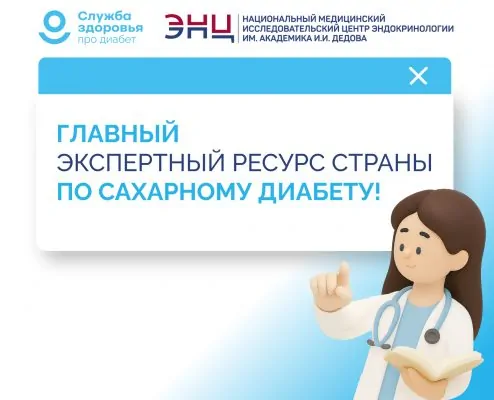 Служба здоровья про диабет

ЭНЦ

НАЦИОНАЛЬНЫЙ МЕДИЦИНСКИЙ ИССЛЕДОВАТЕЛЬСКИЙ ЦЕНТР ЭНДОКРИНОЛОГИИ ИМ. АКАДЕМИКА И.И. ДЕДОВА

ГЛАВНЫЙ
ЭКСПЕРТНЫЙ РЕСУРС СТРАНЫ
ПО САХАРНОМУ ДИАБЕТУ!